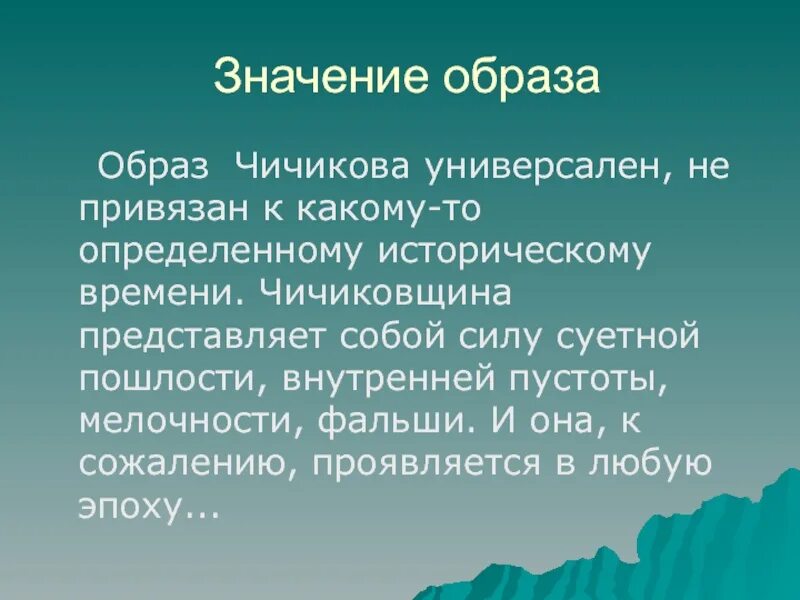 Значение образа

Образ Чичикова универсален, не привязан к какому-то определенному историческому времени. Чичиковщина представляет собой силу суетной пошлости, внутренней пустоты, мелочности, фальши. И она, к сожалению, проявляется в любую эпоху...